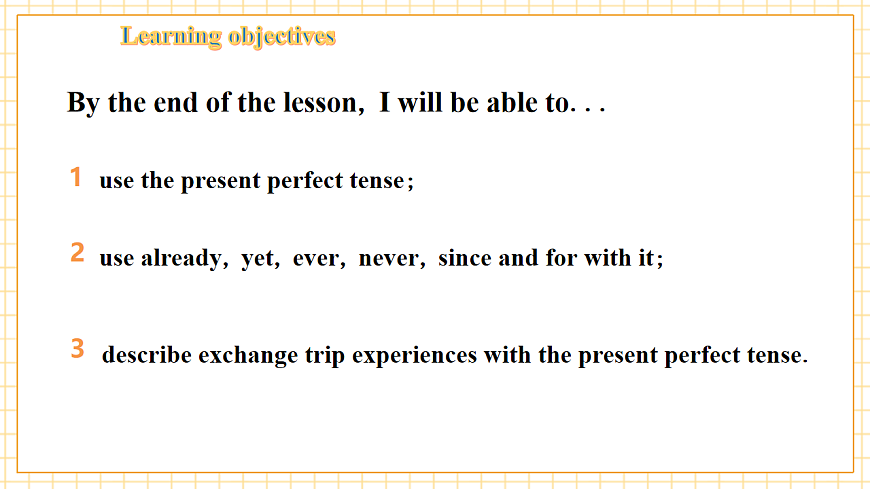 Learning objectives

By the end of the lesson, I will be able to. . .

1 use the present perfect tense;

2 use already, yet, ever, never, since and for with it;

3 describe exchange trip experiences with the present perfect tense.